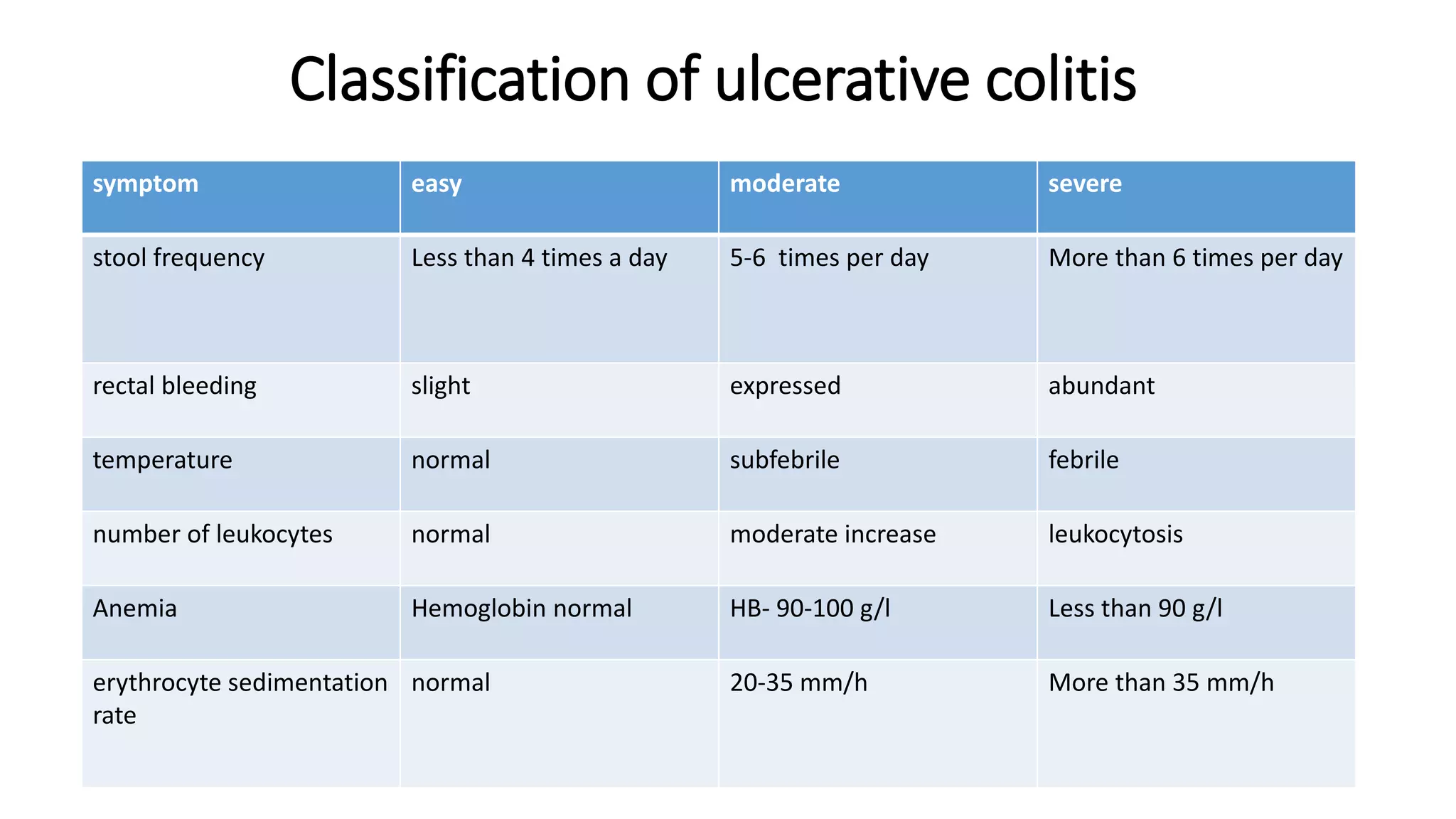 Classification of ulcerative colitis

| symptom | easy | moderate | severe |
|---|---|---|---|
| stool frequency | Less than 4 times a day | 5-6  times per day | More than 6 times per day |
| rectal bleeding | slight | expressed | abundant |
| temperature | normal | subfebrile | febrile |
| number of leukocytes | normal | moderate increase | leukocytosis |
| Anemia | Hemoglobin normal | HB- 90-100 g/l | Less than 90 g/l |
| erythrocyte sedimentation rate | normal | 20-35 mm/h | More than 35 mm/h |